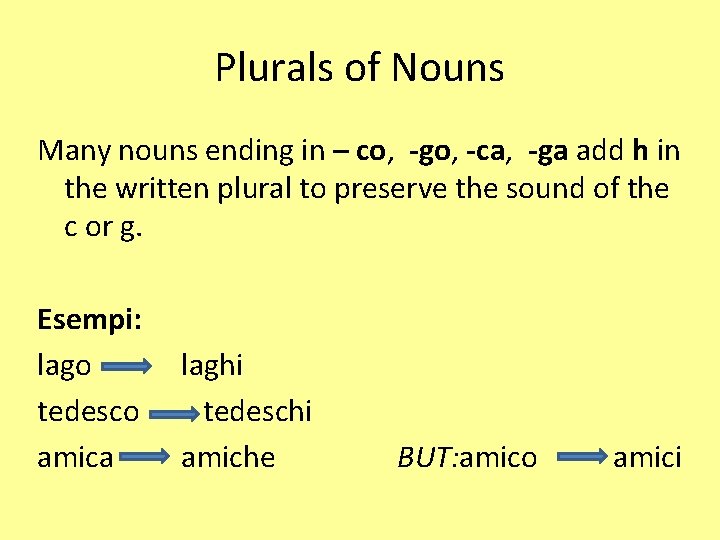 Plurals of Nouns

Many nouns ending in – co, -go, -ca, -ga add h in the written plural to preserve the sound of the c or g.

Esempi:

lago → laghi

tedesco → tedeschi

amica → amiche BUT:amico → amici